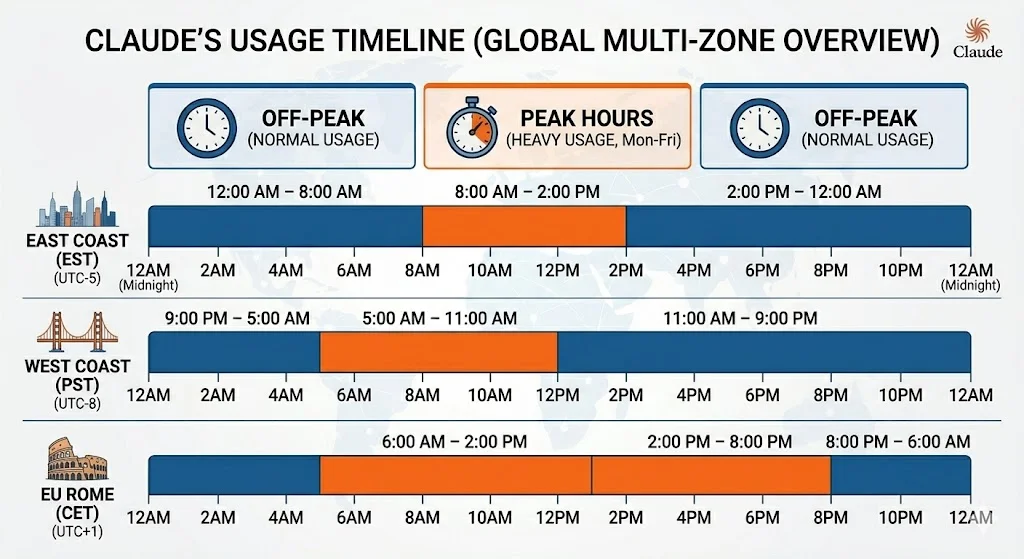 CLAUDE'S USAGE TIMELINE (GLOBAL MULTI-ZONE OVERVIEW)

Claude

OFF-PEAK
(NORMAL USAGE)

PEAK HOURS
(HEAVY USAGE, Mon-Fri)

OFF-PEAK
(NORMAL USAGE)

EAST COAST (EST) (UTC-5)

12:00 AM – 8:00 AM
8:00 AM – 2:00 PM
2:00 PM – 12:00 AM

12AM (Midnight) 2AM 4AM 6AM 8AM 10AM 12PM 2PM 4PM 6PM 8PM 10PM 12AM (Midnight)

WEST COAST (PST) (UTC-8)

9:00 PM – 5:00 AM
5:00 AM – 11:00 AM
11:00 AM – 9:00 PM

12AM 2AM 4AM 6AM 8AM 10AM 12PM 2PM 4PM 6PM 8PM 10PM 12AM

EU ROME (CET) (UTC+1)

6:00 AM – 2:00 PM
2:00 PM – 8:00 PM
8:00 PM – 6:00 AM

12AM 2AM 4AM 6AM 8AM 10AM 12PM 2PM 4PM 6PM 8PM 10PM 12AM